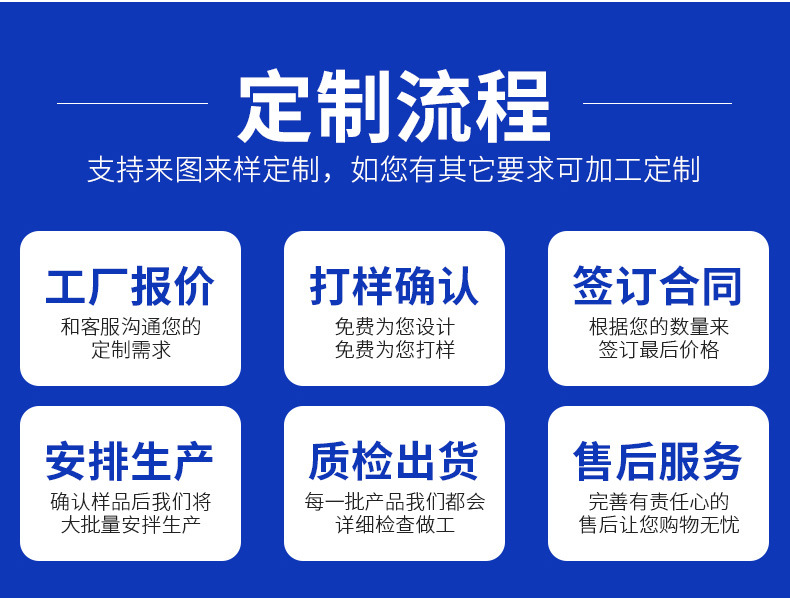 定制流程

支持来图来样定制，如您有其它要求可加工定制

工厂报价
和客服沟通您的定制需求

打样确认
免费为您设计
免费为您打样

签订合同
根据您的数量来签订最后价格

安排生产
确认样品后我们将大批量安拌生产

质检出货
每一批产品我们都会详细检查做工

售后服务
完善有责任心的售后让您购物无忧